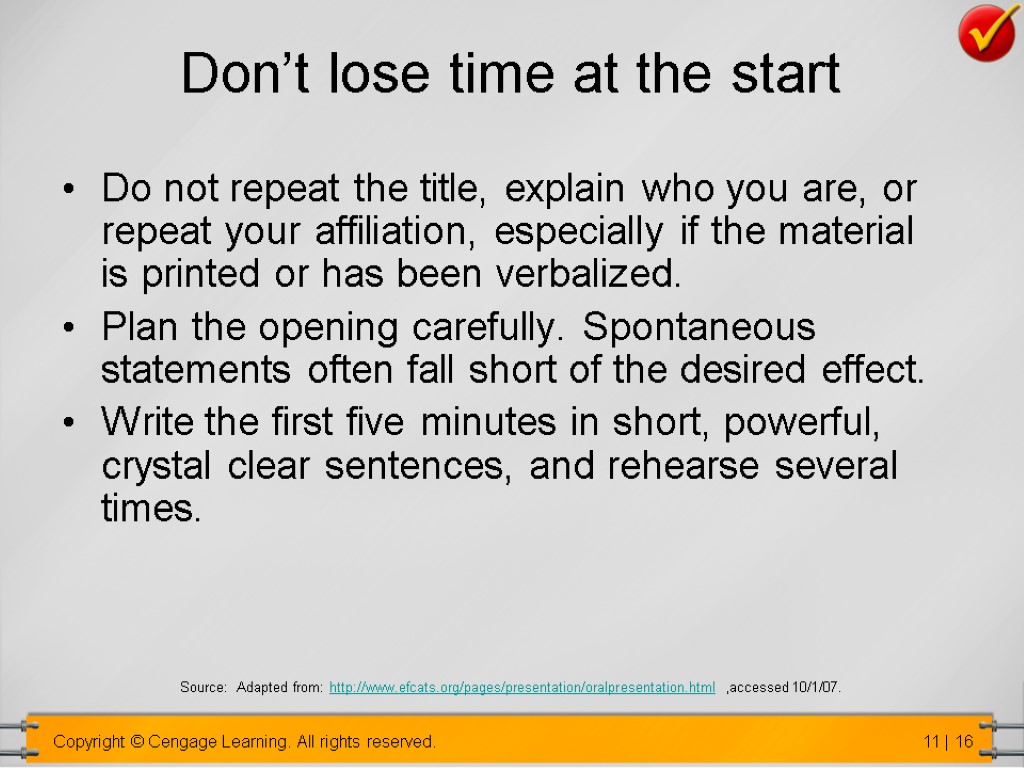 Don’t lose time at the start

• Do not repeat the title, explain who you are, or repeat your affiliation, especially if the material is printed or has been verbalized.

• Plan the opening carefully. Spontaneous statements often fall short of the desired effect.

• Write the first five minutes in short, powerful, crystal clear sentences, and rehearse several times.

Source: Adapted from: http://www.efcats.org/pages/presentation/oralpresentation.html ,accessed 10/1/07.

Copyright © Cengage Learning. All rights reserved.

11 | 16